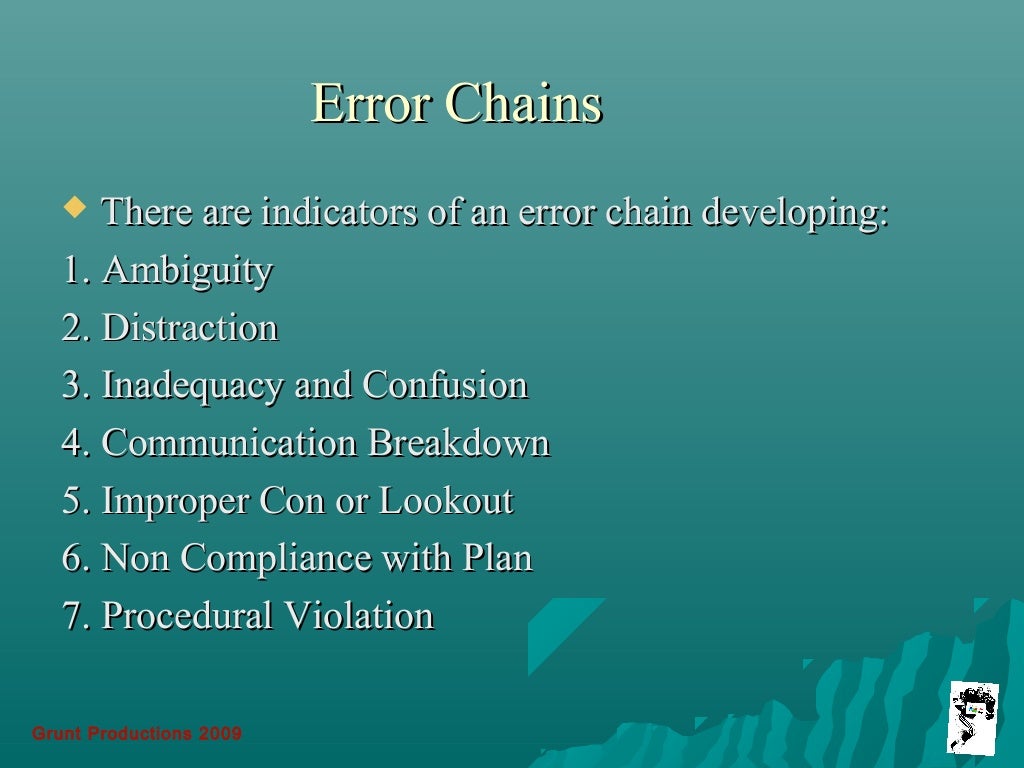 Error Chains

There are indicators of an error chain developing:

1. Ambiguity
2. Distraction
3. Inadequacy and Confusion
4. Communication Breakdown
5. Improper Con or Lookout
6. Non Compliance with Plan
7. Procedural Violation

Grunt Productions 2009